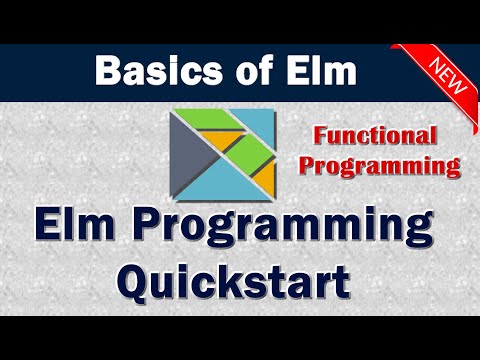 Basics of Elm

NEW

Functional Programming

Elm Programming Quickstart